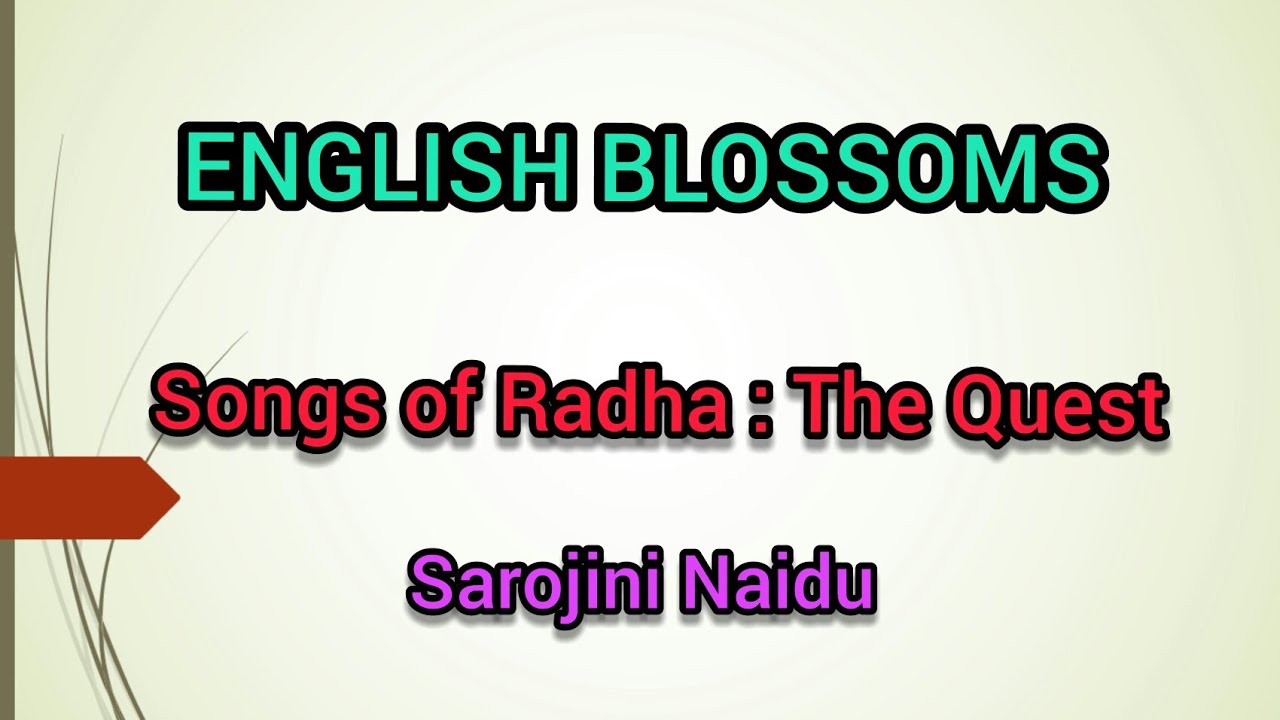 ENGLISH BLOSSOMS

Songs of Radha : The Quest

Sarojini Naidu